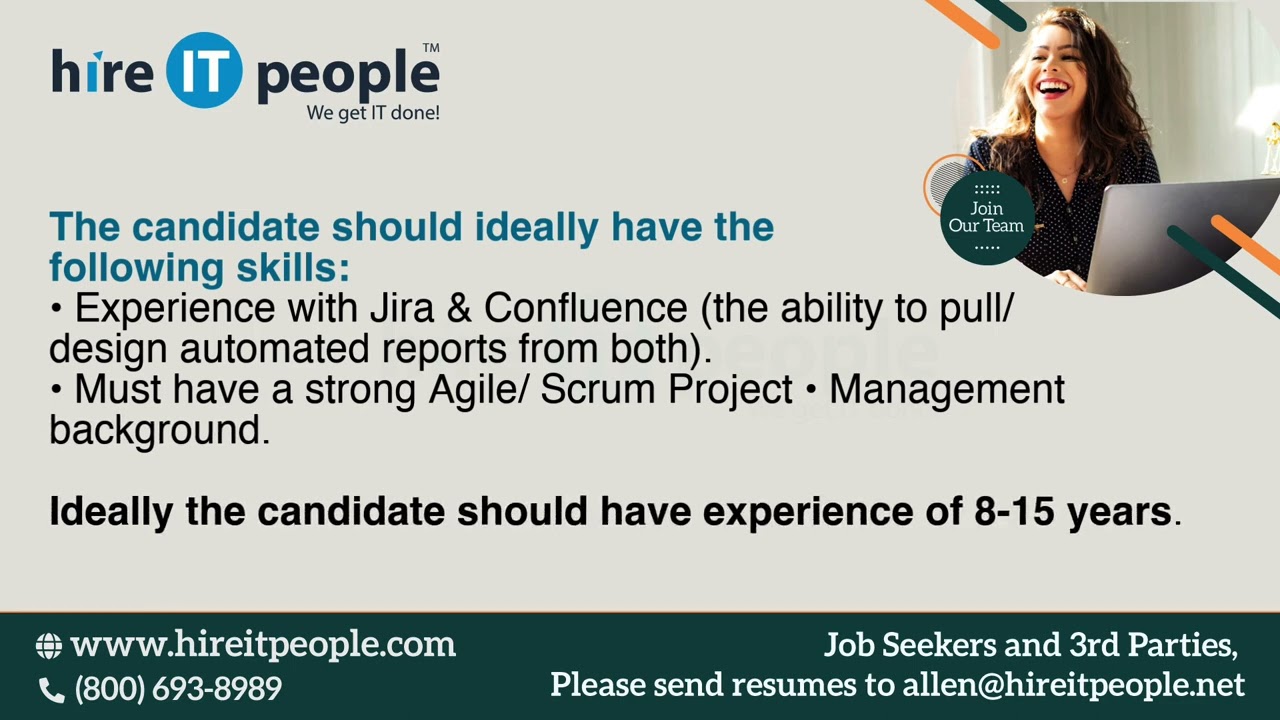 hire IT people™
We get IT done!

Join Our Team

The candidate should ideally have the following skills:
• Experience with Jira & Confluence (the ability to pull/ design automated reports from both).
• Must have a strong Agile/ Scrum Project • Management background.

Ideally the candidate should have experience of 8-15 years.

www.hireitpeople.com
(800) 693-8989

Job Seekers and 3rd Parties,
Please send resumes to allen@hireitpeople.net